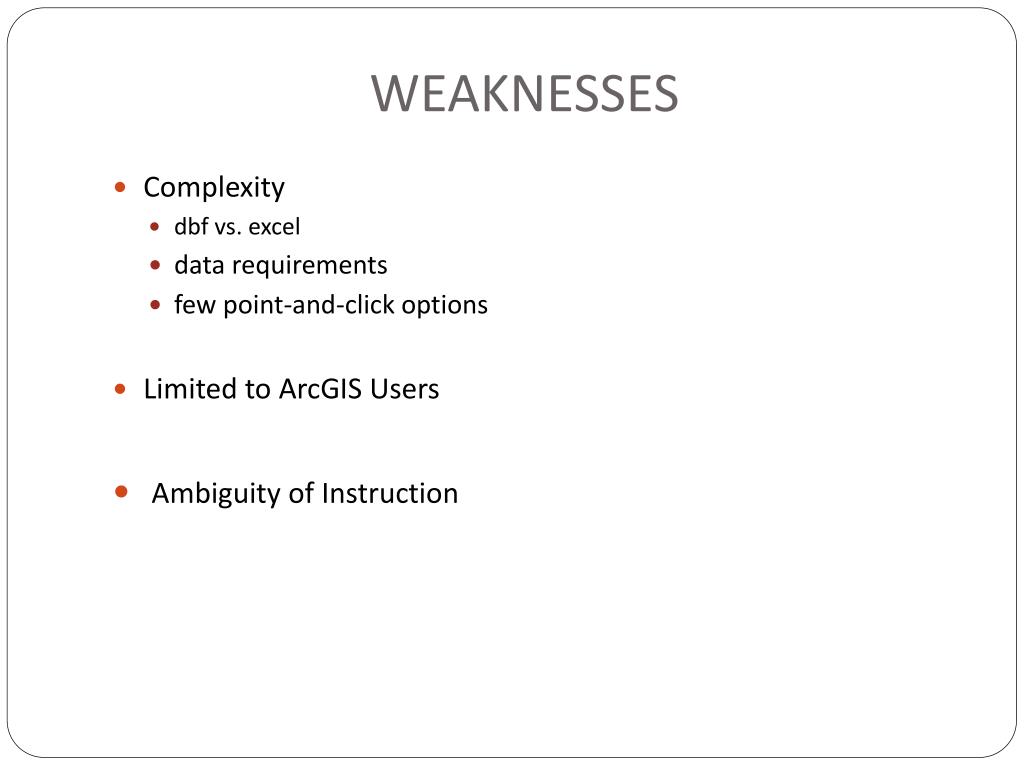 WEAKNESSES

- Complexity
  - dbf vs. excel
  - data requirements
  - few point-and-click options

- Limited to ArcGIS Users

- Ambiguity of Instruction